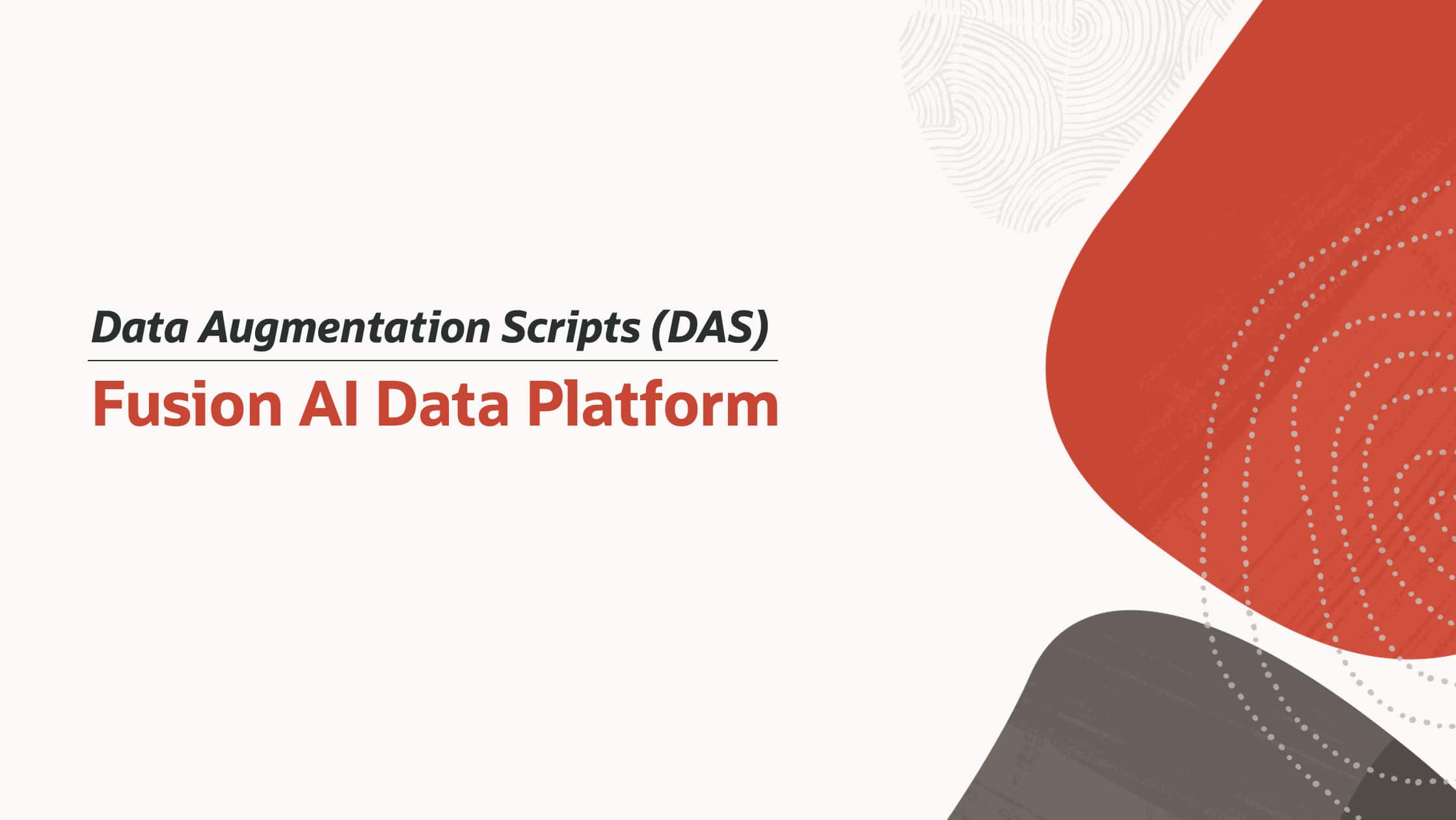 Data Augmentation Scripts (DAS)

Fusion AI Data Platform